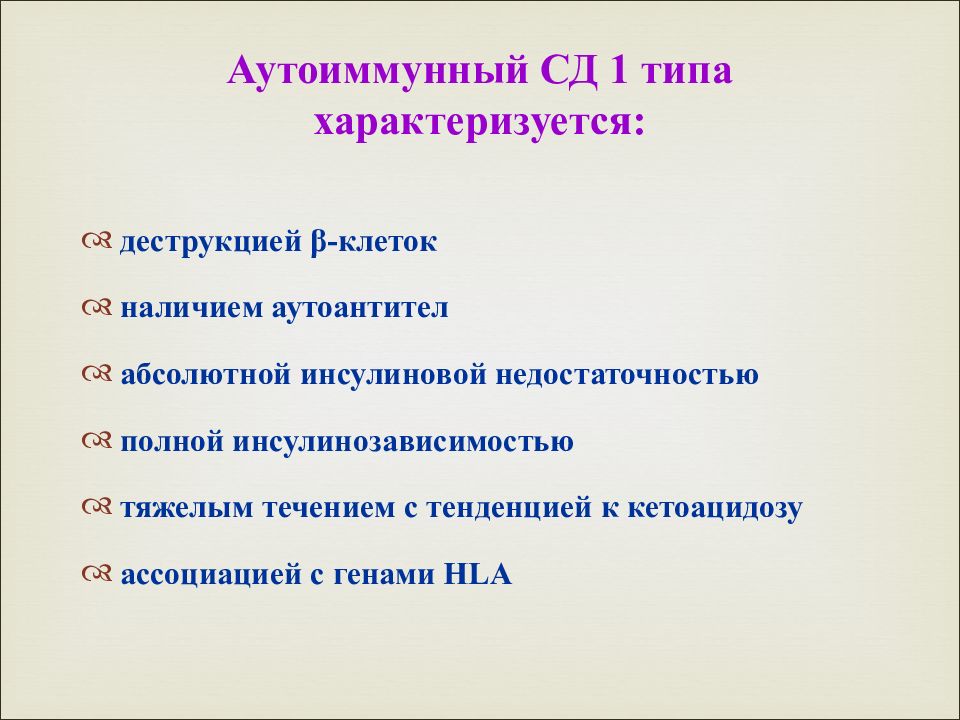 Аутоиммунный СД 1 типа характеризуется:

деструкцией β-клеток

наличием аутоантител

абсолютной инсулиновой недостаточностью

полной инсулинозависимостью

тяжелым течением с тенденцией к кетоацидозу

ассоциацией с генами HLA